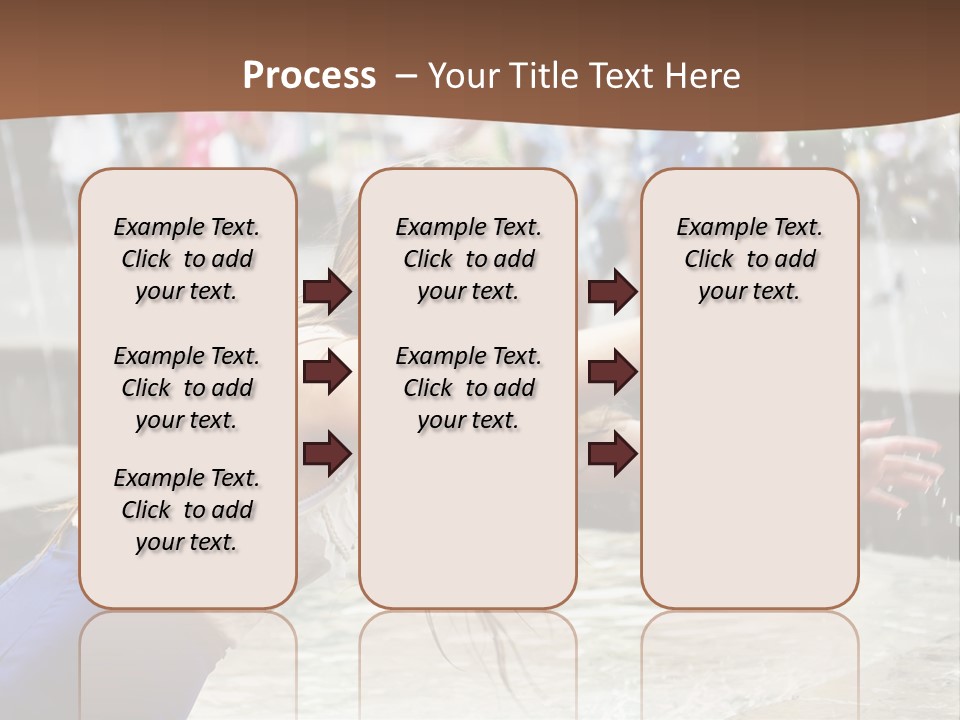 Process – Your Title Text Here

Example Text. Click to add your text.

Example Text. Click to add your text.

Example Text. Click to add your text.

Example Text. Click to add your text.

Example Text. Click to add your text.

Example Text. Click to add your text.